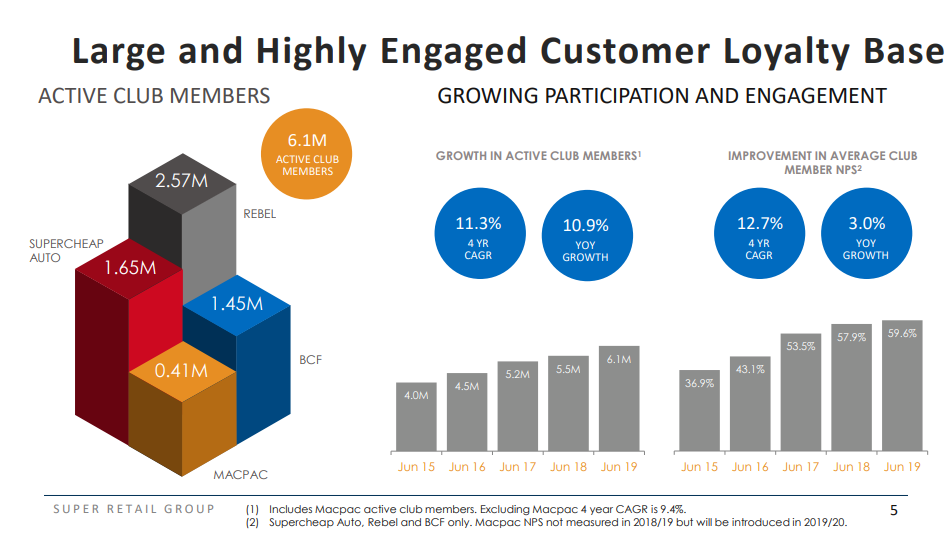 Large and Highly Engaged Customer Loyalty Base

ACTIVE CLUB MEMBERS

6.1M
ACTIVE CLUB MEMBERS

2.57M
REBEL

SUPERCHEAP AUTO
1.65M

1.45M

BCF

0.41M

MACPAC

GROWING PARTICIPATION AND ENGAGEMENT

GROWTH IN ACTIVE CLUB MEMBERS$^1$

11.3%
4 YR CAGR

10.9%
YOY GROWTH

4.0M
4.5M
5.2M
5.5M
6.1M

Jun 15 Jun 16 Jun 17 Jun 18 Jun 19

IMPROVEMENT IN AVERAGE CLUB MEMBER NPS$^2$

12.7%
4 YR CAGR

3.0%
YOY GROWTH

36.9%
43.1%
53.5%
57.9%
59.6%

Jun 15 Jun 16 Jun 17 Jun 18 Jun 19

SUPER RETAIL GROUP

(1) Includes Macpac active club members. Excluding Macpac 4 year CAGR is 9.4%.
(2) Supercheap Auto, Rebel and BCF only. Macpac NPS not measured in 2018/19 but will be introduced in 2019/20.

5